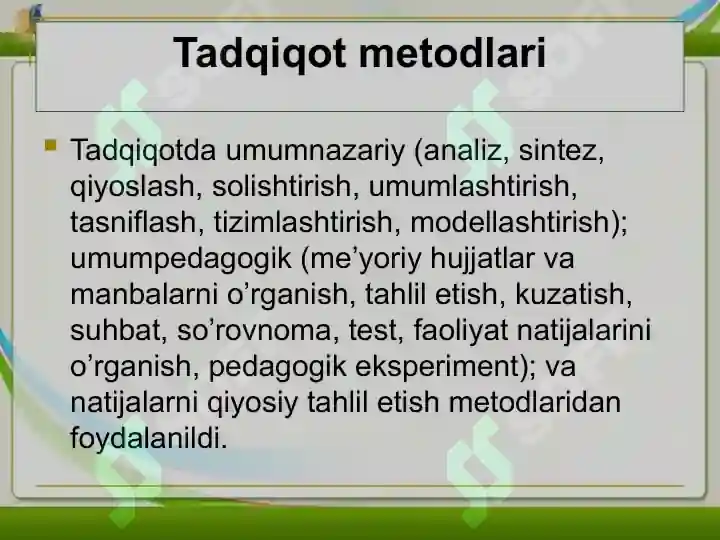 Tadqiqot metodlari

Tadqiqotda umumnazariy (analiz, sintez, qiyoslash, solishtirish, umumlashtirish, tasniflash, tizimlashtirish, modellashtirish); umumpedagogik (me’yoriy hujjatlar va manbalarni o’rganish, tahlil etish, kuzatish, suhbat, so’rovnoma, test, faoliyat natijalarini o’rganish, pedagogik eksperiment); va natijalarni qiyosiy tahlil etish metodlaridan foydalanildi.